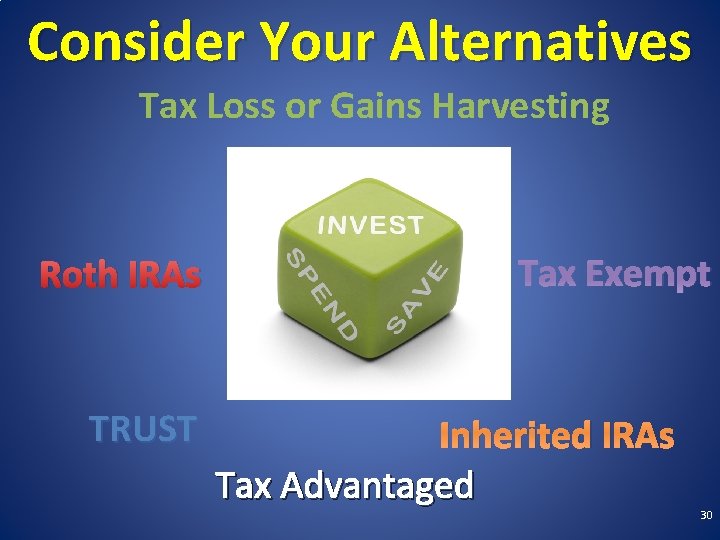 Consider Your Alternatives

Tax Loss or Gains Harvesting

INVEST
SPEND
SAVE

Roth IRAs

Tax Exempt

TRUST

Inherited IRAs

Tax Advantaged

30